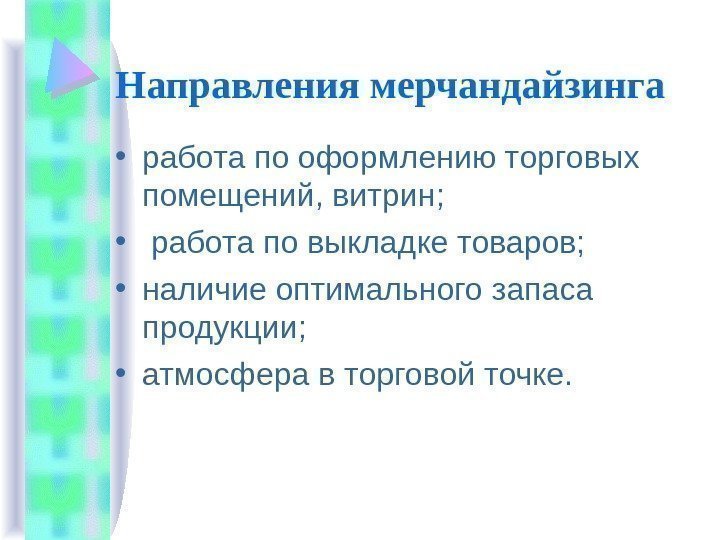 Направления мерчандайзинга

• работа по оформлению торговых помещений, витрин;
• работа по выкладке товаров;
• наличие оптимального запаса продукции;
• атмосфера в торговой точке.